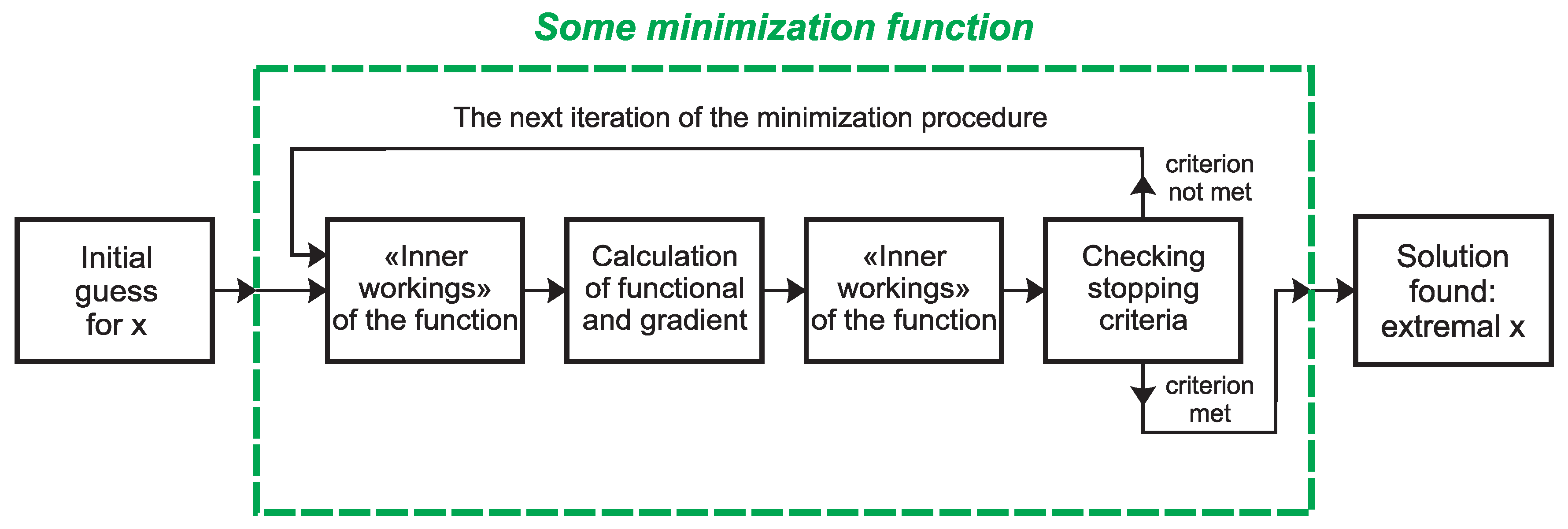 Some minimization function

The next iteration of the minimization procedure

criterion not met

Initial guess for x

«Inner workings» of the function

Calculation of functional and gradient

«Inner workings» of the function

Checking stopping criteria

Solution found: extremal x

criterion met